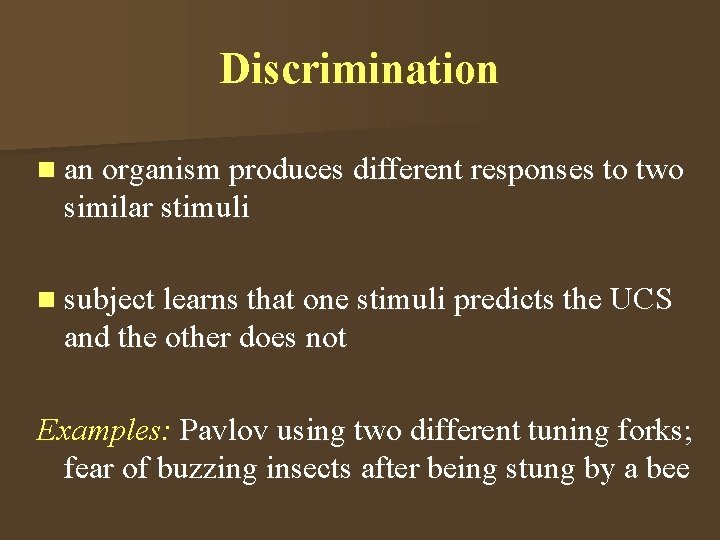 Discrimination

an organism produces different responses to two similar stimuli

subject learns that one stimuli predicts the UCS and the other does not

Examples: Pavlov using two different tuning forks; fear of buzzing insects after being stung by a bee